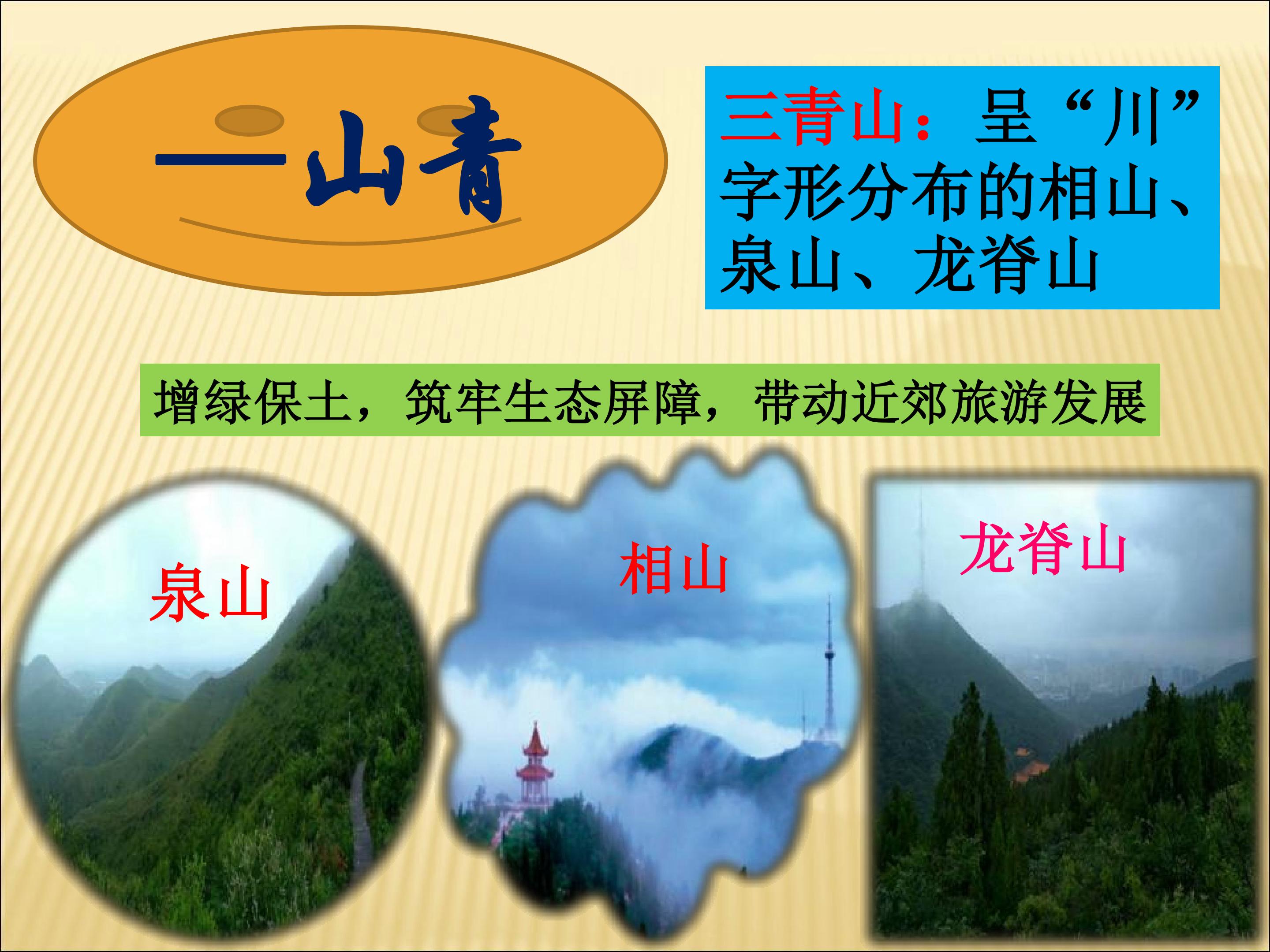 一山青

三青山：呈“川”字形分布的相山、泉山、龙脊山

增绿保土，筑牢生态屏障，带动近郊旅游发展

泉山

相山

龙脊山